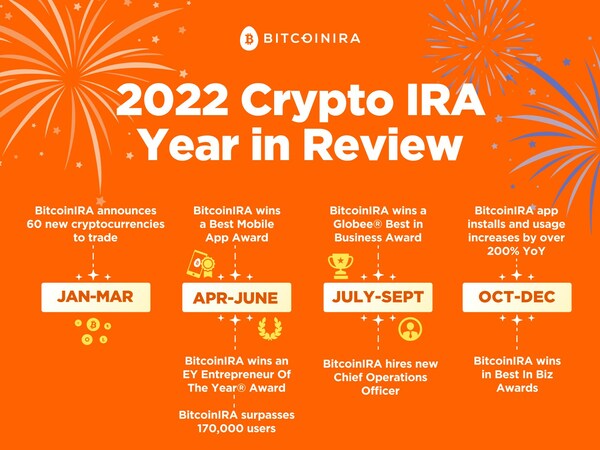 BITCOINIRA

2022 Crypto IRA Year in Review

BitcoinIRA announces 60 new cryptocurrencies to trade

JAN-MAR

BitcoinIRA wins a Best Mobile App Award

APR-JUNE

BitcoinIRA wins an EY Entrepreneur Of The Year® Award

BitcoinIRA surpasses 170,000 users

BitcoinIRA wins a Globee® Best in Business Award

JULY-SEPT

BitcoinIRA hires new Chief Operations Officer

BitcoinIRA app installs and usage increases by over 200% YoY

OCT-DEC

BitcoinIRA wins in Best In Biz Awards